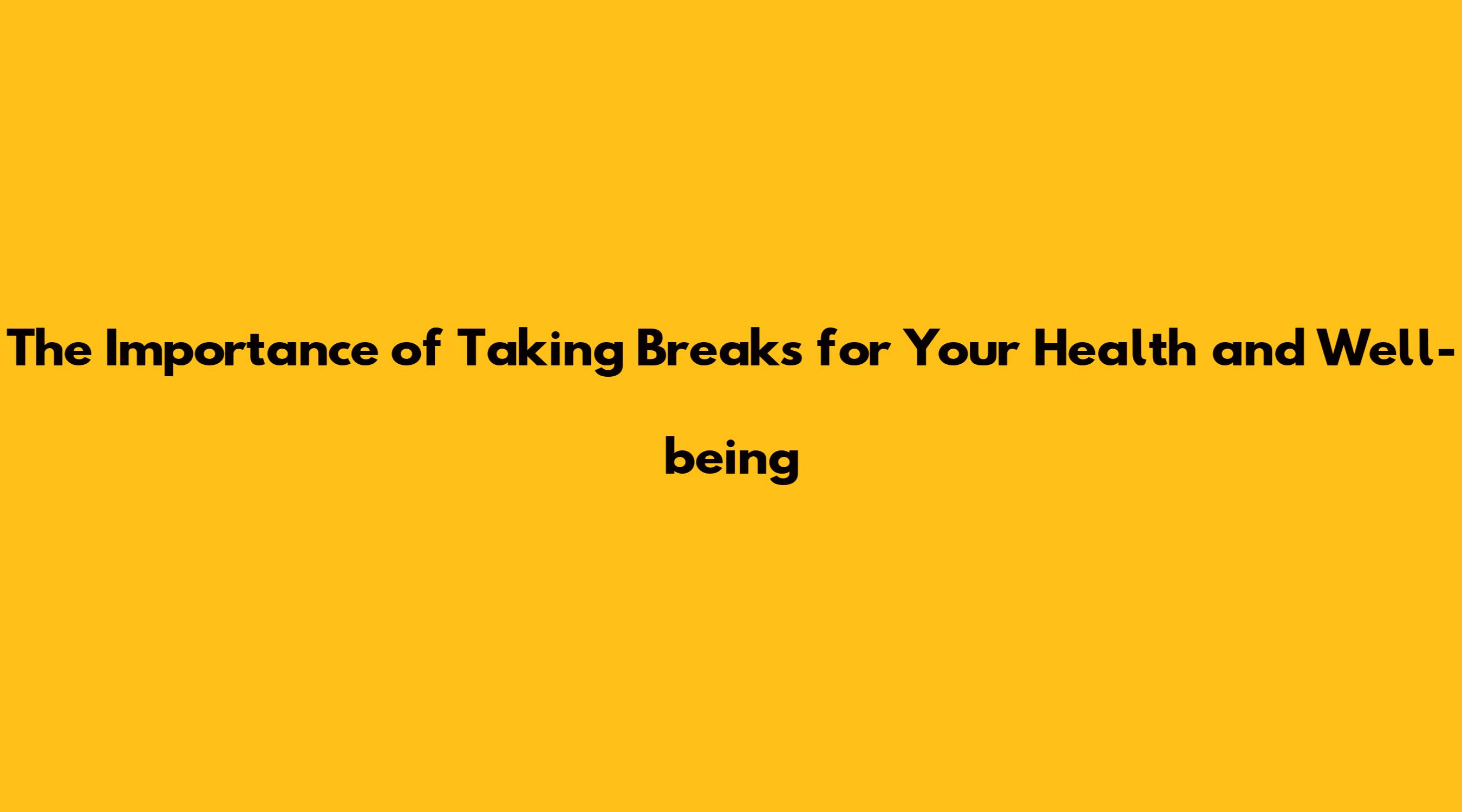 The Importance of Taking Breaks for Your Health and Well-being